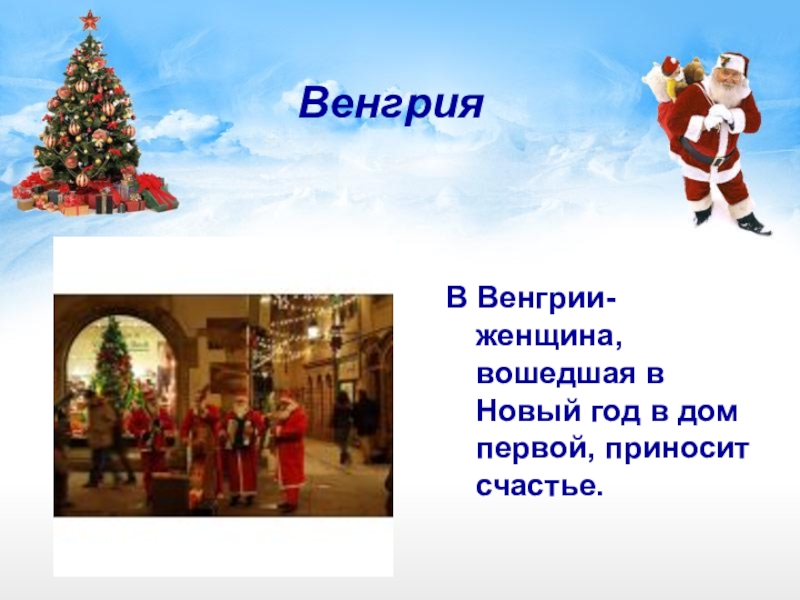 Венгрия

В Венгрии- женщина, вошедшая в Новый год в дом первой, приносит счастье.